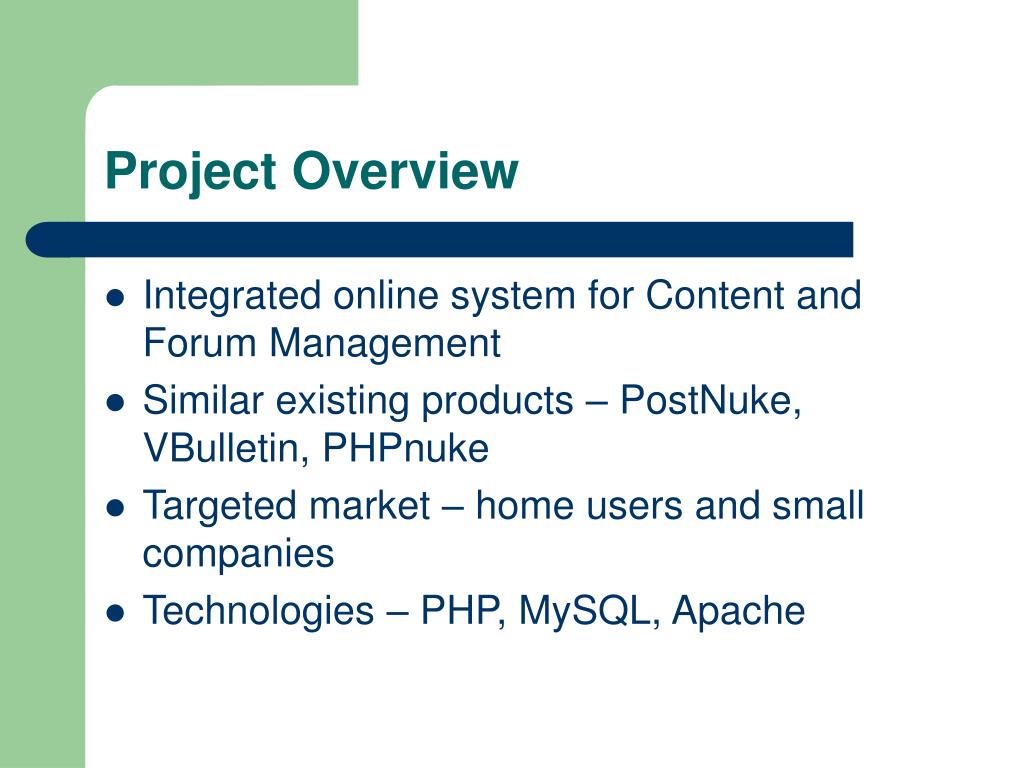 Project Overview

- Integrated online system for Content and Forum Management
- Similar existing products – PostNuke, VBulletin, PHPnuke
- Targeted market – home users and small companies
- Technologies – PHP, MySQL, Apache